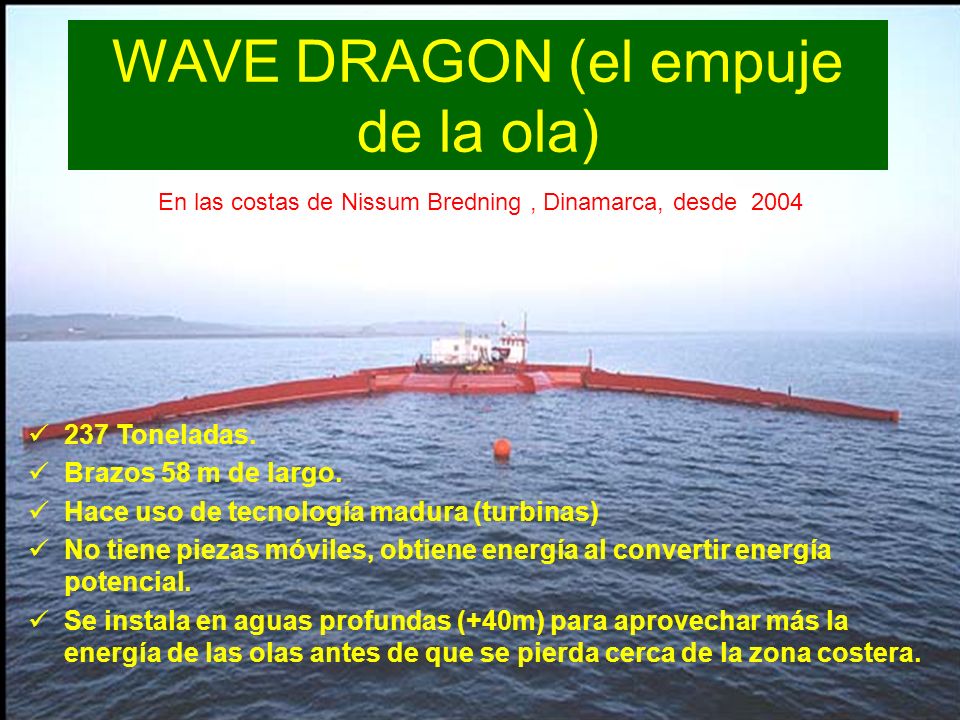 WAVE DRAGON (el empuje de la ola)

En las costas de Nissum Bredning , Dinamarca, desde 2004

✓ 237 Toneladas.
✓ Brazos 58 m de largo.
✓ Hace uso de tecnología madura (turbinas)
✓ No tiene piezas móviles, obtiene energía al convertir energía potencial.
✓ Se instala en aguas profundas (+40m) para aprovechar más la energía de las olas antes de que se pierda cerca de la zona costera.